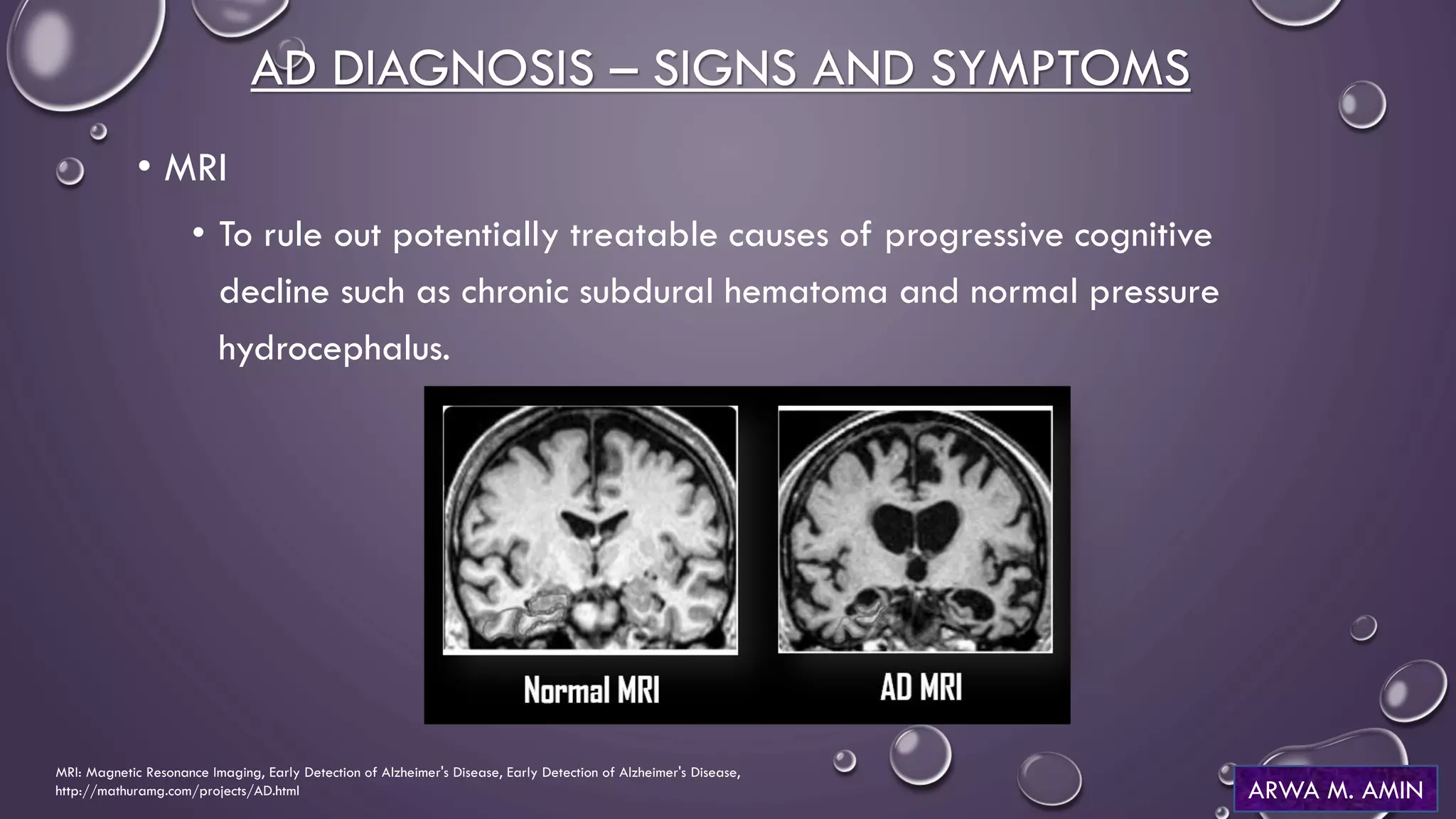 AD DIAGNOSIS – SIGNS AND SYMPTOMS

• MRI

• To rule out potentially treatable causes of progressive cognitive decline such as chronic subdural hematoma and normal pressure hydrocephalus.

Normal MRI

AD MRI

MRI: Magnetic Resonance Imaging, Early Detection of Alzheimer's Disease, Early Detection of Alzheimer's Disease, http://mathuramg.com/projects/AD.html

ARWA M. AMIN